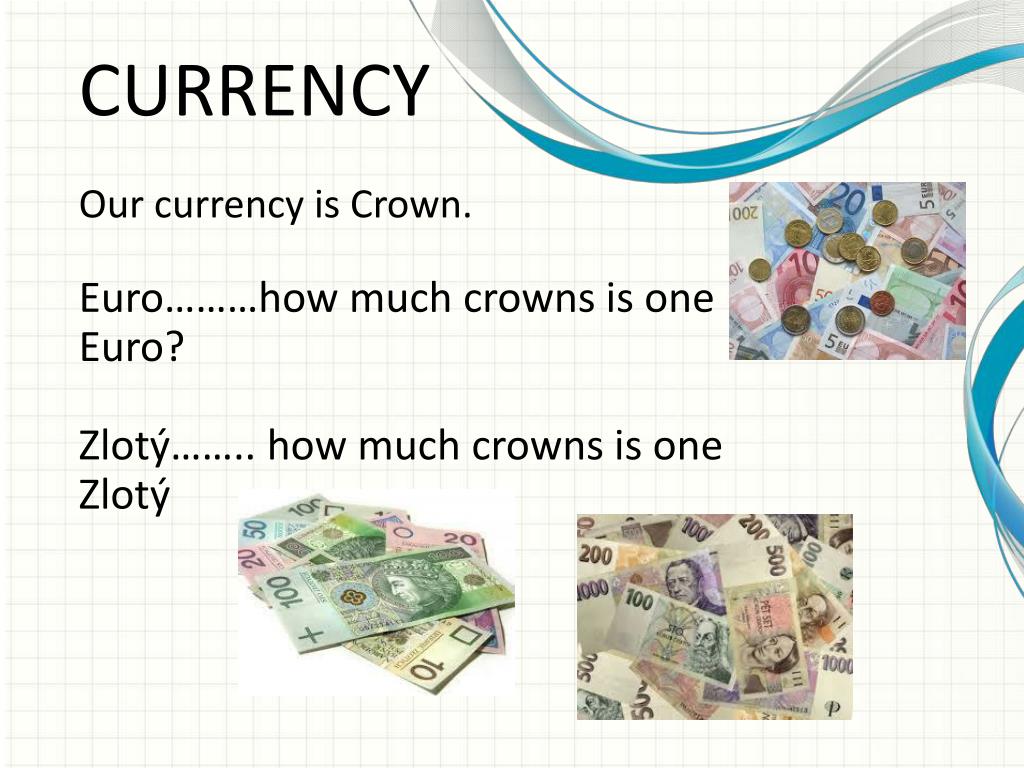 CURRENCY

Our currency is Crown.

Euro………how much crowns is one Euro?

Zlotý…….. how much crowns is one Zlotý